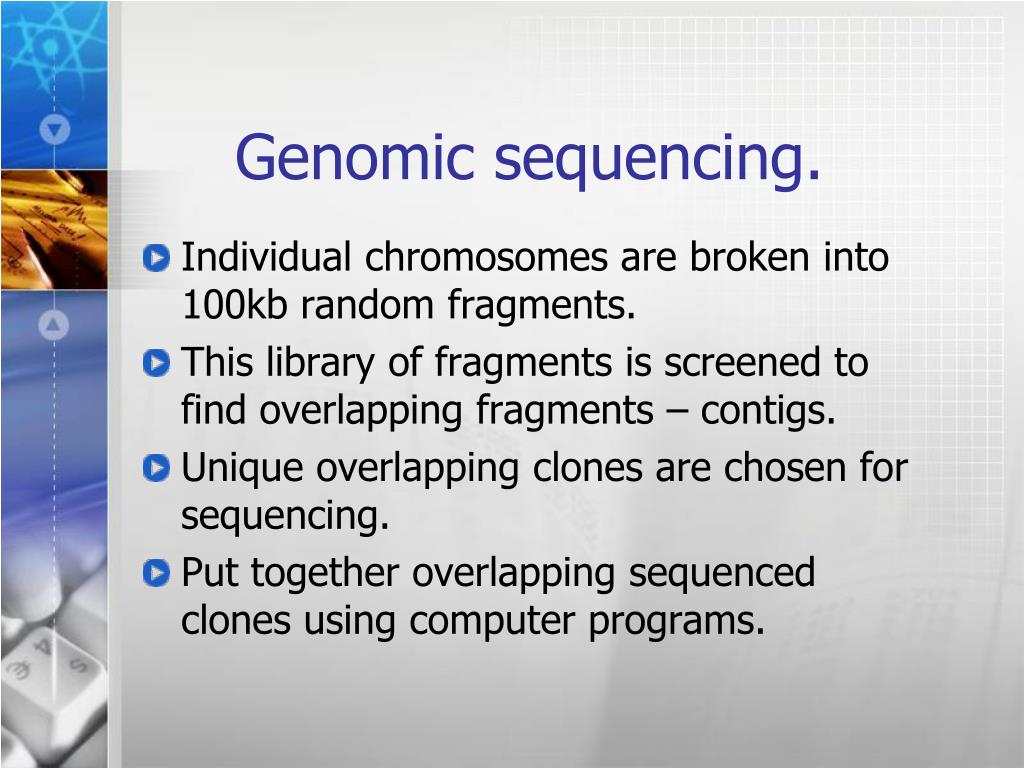 Genomic sequencing.

Individual chromosomes are broken into 100kb random fragments.

This library of fragments is screened to find overlapping fragments – contigs.

Unique overlapping clones are chosen for sequencing.

Put together overlapping sequenced clones using computer programs.